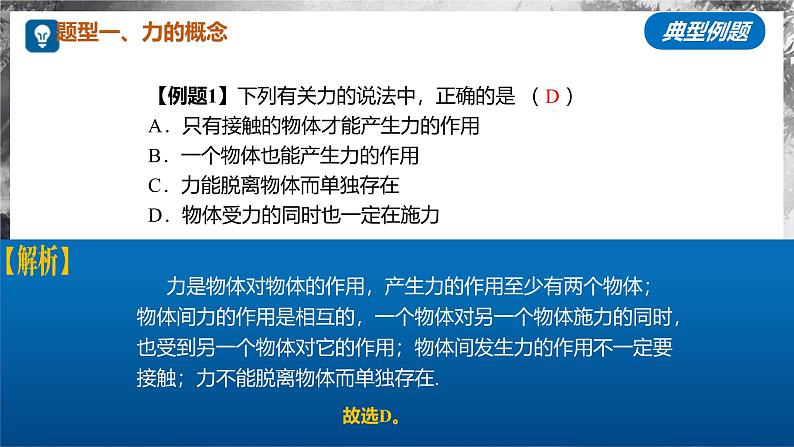 题型一、力的概念

典型例题

【例题1】下列有关力的说法中，正确的是 （ D ）
A．只有接触的物体才能产生力的作用
B．一个物体也能产生力的作用
C．力能脱离物体而单独存在
D．物体受力的同时也一定在施力

【解析】

力是物体对物体的作用，产生力的作用至少有两个物体；物体间力的作用是相互的，一个物体对另一个物体施力的同时，也受到另一个物体对它的作用；物体间发生力的作用不一定要接触；力不能脱离物体而单独存在.

故选D。